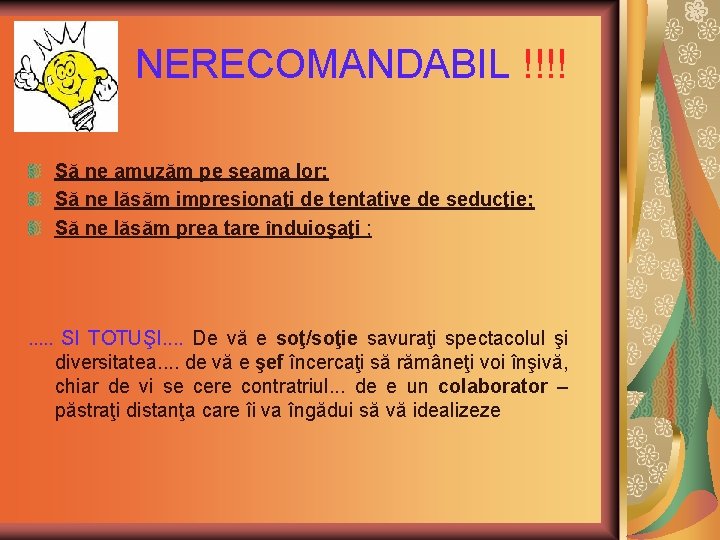 NERECOMANDABIL !!!!

Să ne amuzăm pe seama lor;
Să ne lăsăm impresionaţi de tentative de seducţie;
Să ne lăsăm prea tare înduioşaţi ;

..... SI TOTUŞI.... De vă e soţ/soţie savuraţi spectacolul şi diversitatea.... de vă e şef încercaţi să rămâneţi voi înşivă, chiar de vi se cere contratriul... de e un colaborator – păstraţi distanţa care îi va îngădui să vă idealizeze